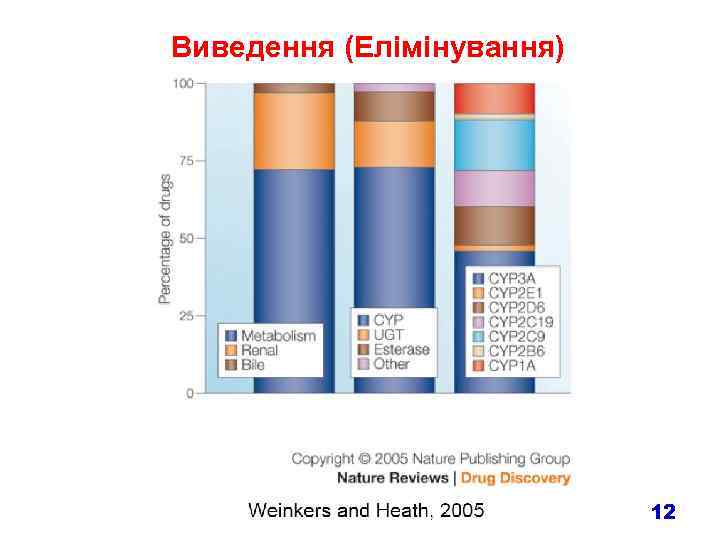 Виведення (Елімінування)

100
75
50
25
0

Percentage of drugs

Metabolism
Renal
Bile

CYP
UGT
Esterase
Other

CYP3A
CYP2E1
CYP2D6
CYP2C19
CYP2C9
CYP2B6
CYP1A

Copyright © 2005 Nature Publishing Group
Nature Reviews | Drug Discovery

Weinkers and Heath, 2005

12